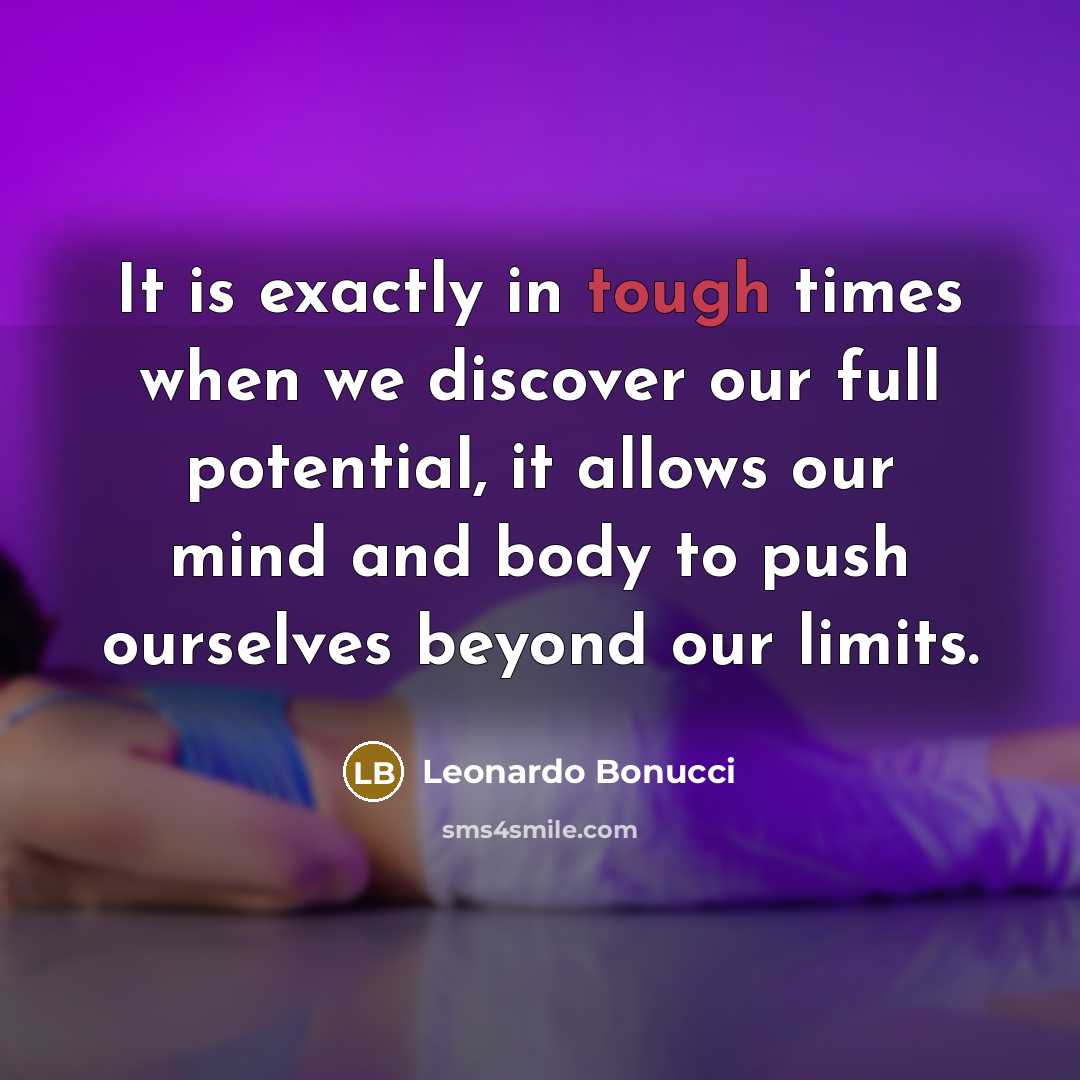 It is exactly in tough times when we discover our full potential, it allows our mind and body to push ourselves beyond our limits.

LB Leonardo Bonucci

sms4smile.com